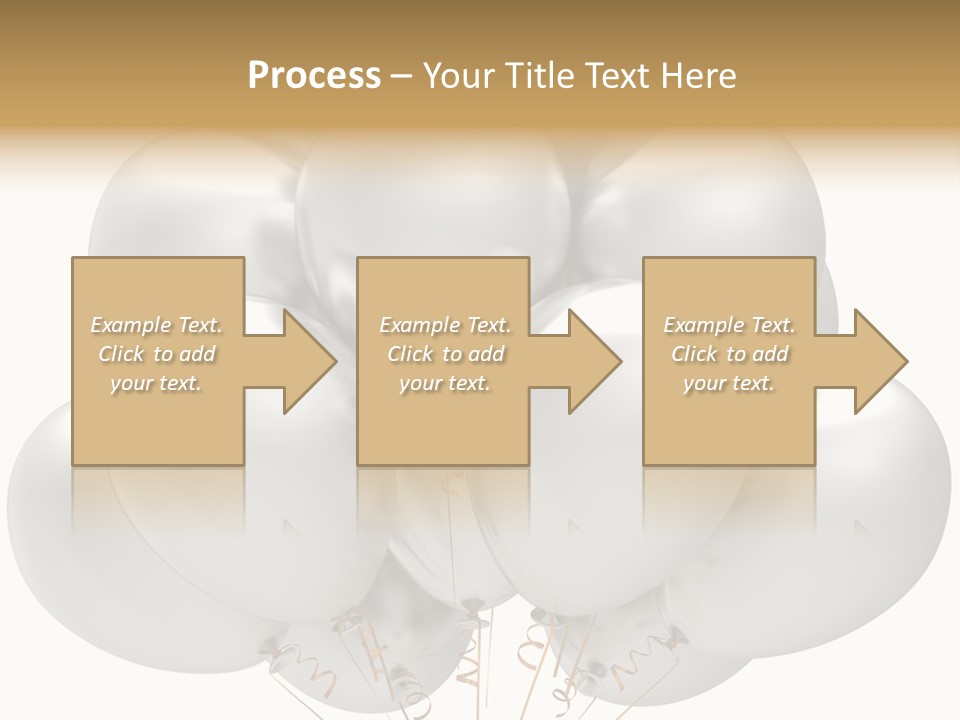 Process – Your Title Text Here

Example Text. Click to add your text.

Example Text. Click to add your text.

Example Text. Click to add your text.